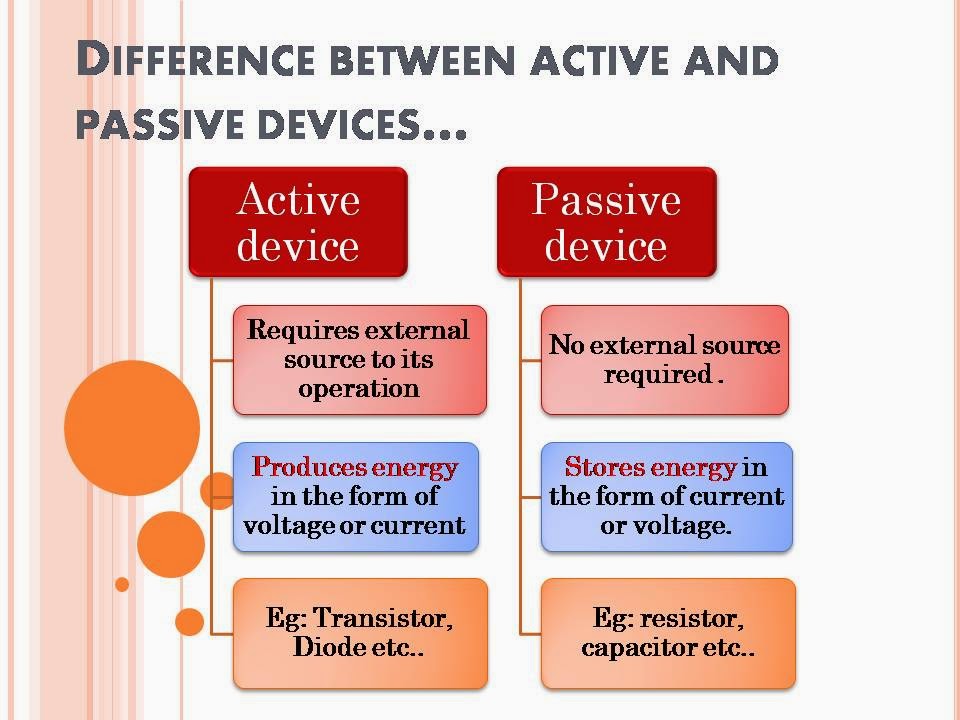 DIFFERENCE BETWEEN ACTIVE AND PASSIVE DEVICES…

Active device

Requires external source to its operation

Produces energy in the form of voltage or current

Eg: Transistor, Diode etc..

Passive device

No external source required .

Stores energy in the form of current or voltage.

Eg: resistor, capacitor etc..